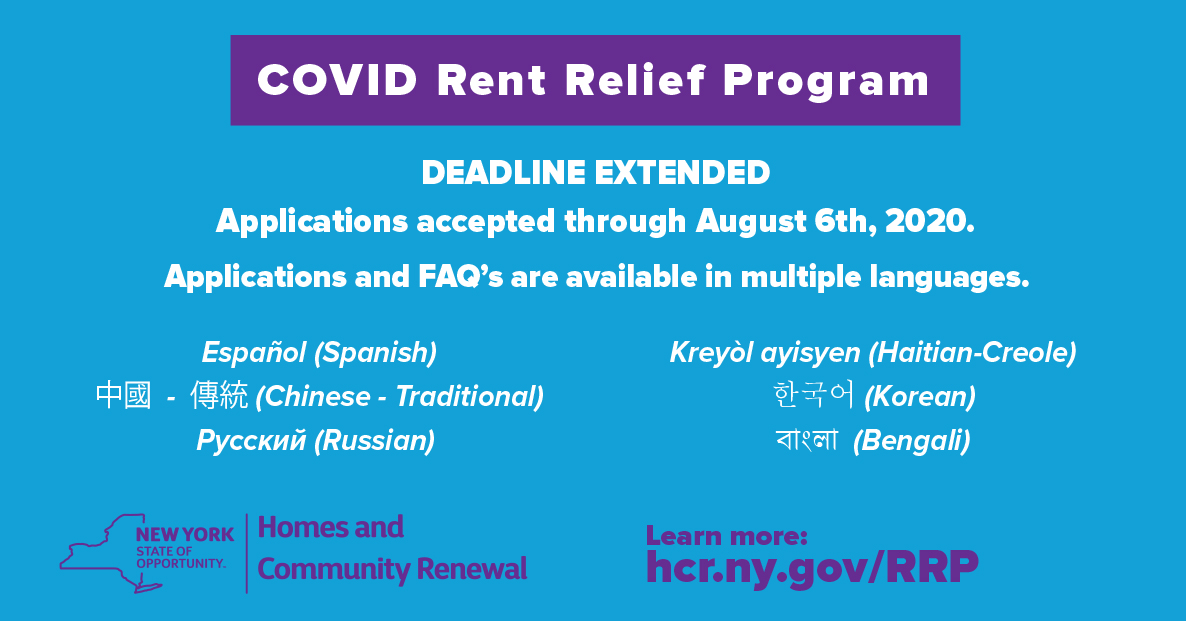 COVID Rent Relief Program

DEADLINE EXTENDED
Applications accepted through August 6th, 2020.

Applications and FAQ's are available in multiple languages.

Español (Spanish)
中國 - 傳統 (Chinese - Traditional)
Русский (Russian)

Kreyòl ayisyen (Haitian-Creole)
한국어 (Korean)
বাংলা (Bengali)

NEW YORK STATE OF OPPORTUNITY. Homes and Community Renewal

Learn more:
hcr.ny.gov/RRP